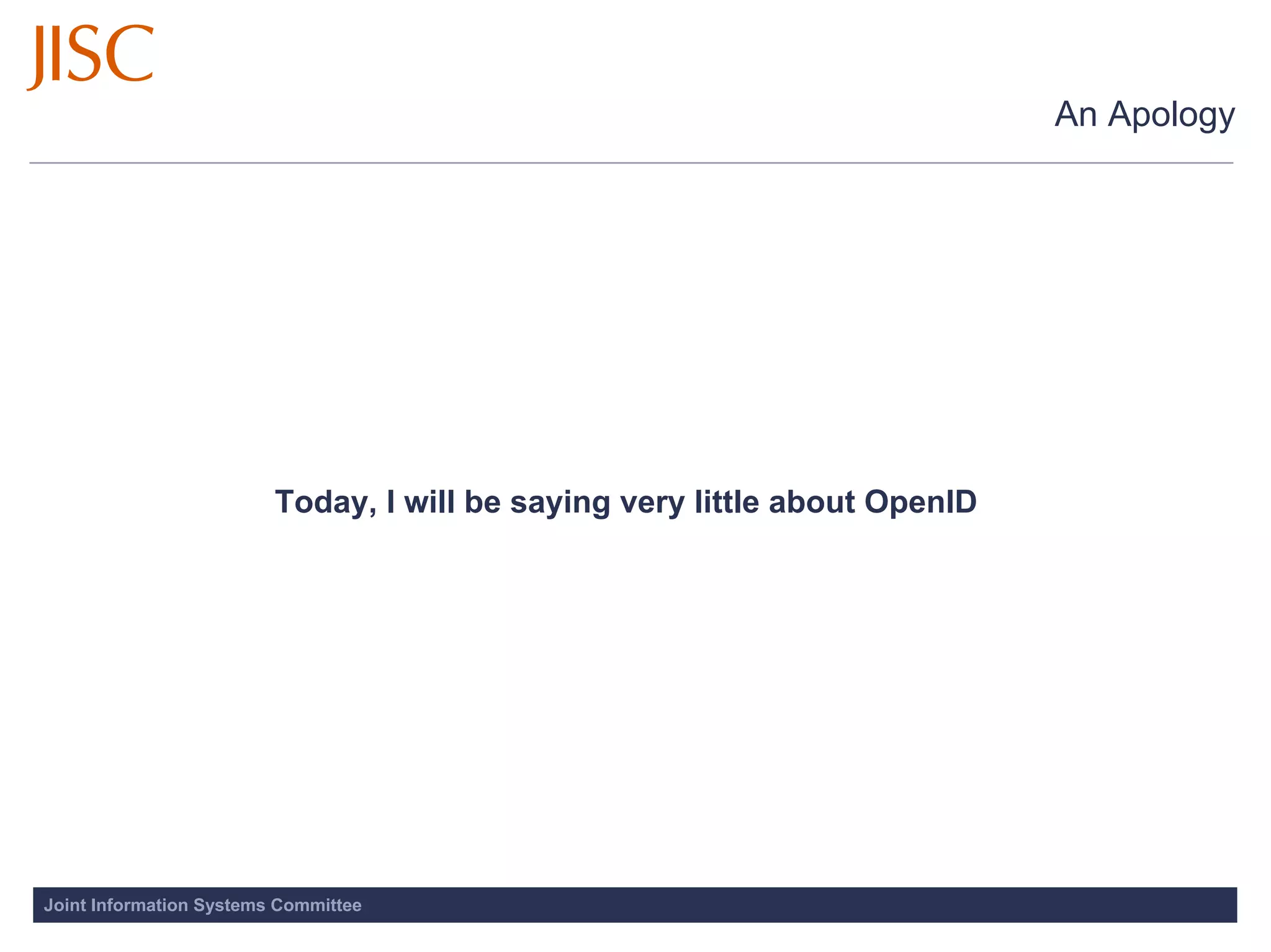 JISC

An Apology

Today, I will be saying very little about OpenID

Joint Information Systems Committee